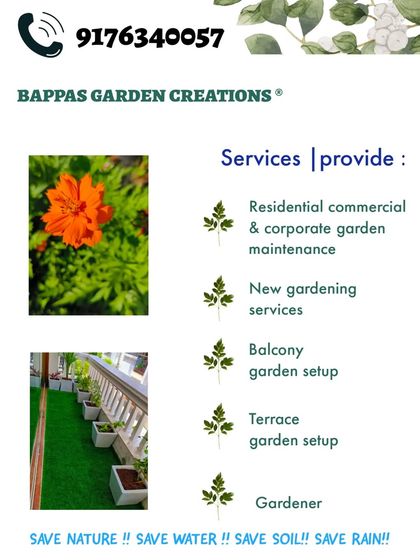 9176340057

BAPPAS GARDEN CREATIONS ®

Services |provide :

Residential commercial & corporate garden maintenance

New gardening services

Balcony garden setup

Terrace garden setup

Gardener

SAVE NATURE !! SAVE WATER !! SAVE SOIL!! SAVE RAIN!!